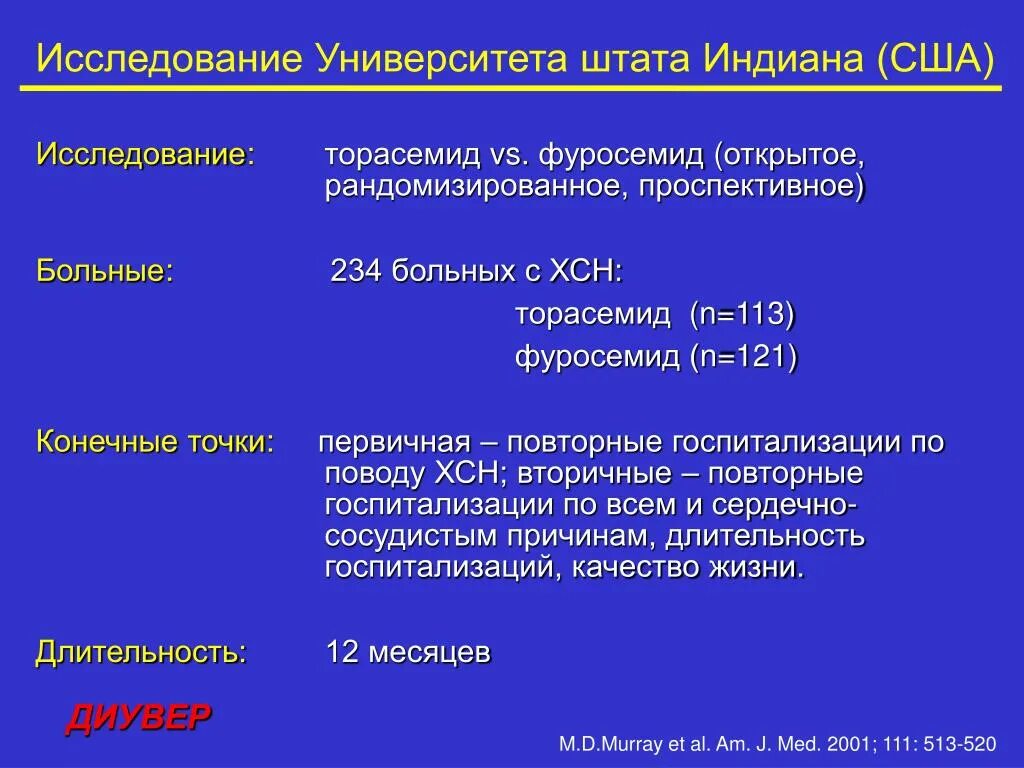 Исследование Университета штата Индиана (США)

Исследование: торасемид vs. фуросемид (открытое, рандомизированное, проспективное)

Больные: 234 больных с ХСН:

торасемид (n=113)

фуросемид (n=121)

Конечные точки: первичная – повторные госпитализации по поводу ХСН; вторичные – повторные госпитализации по всем и сердечно-сосудистым причинам, длительность госпитализаций, качество жизни.

Длительность: 12 месяцев

ДИУВЕР

M.D.Murray et al. Am. J. Med. 2001; 111: 513-520